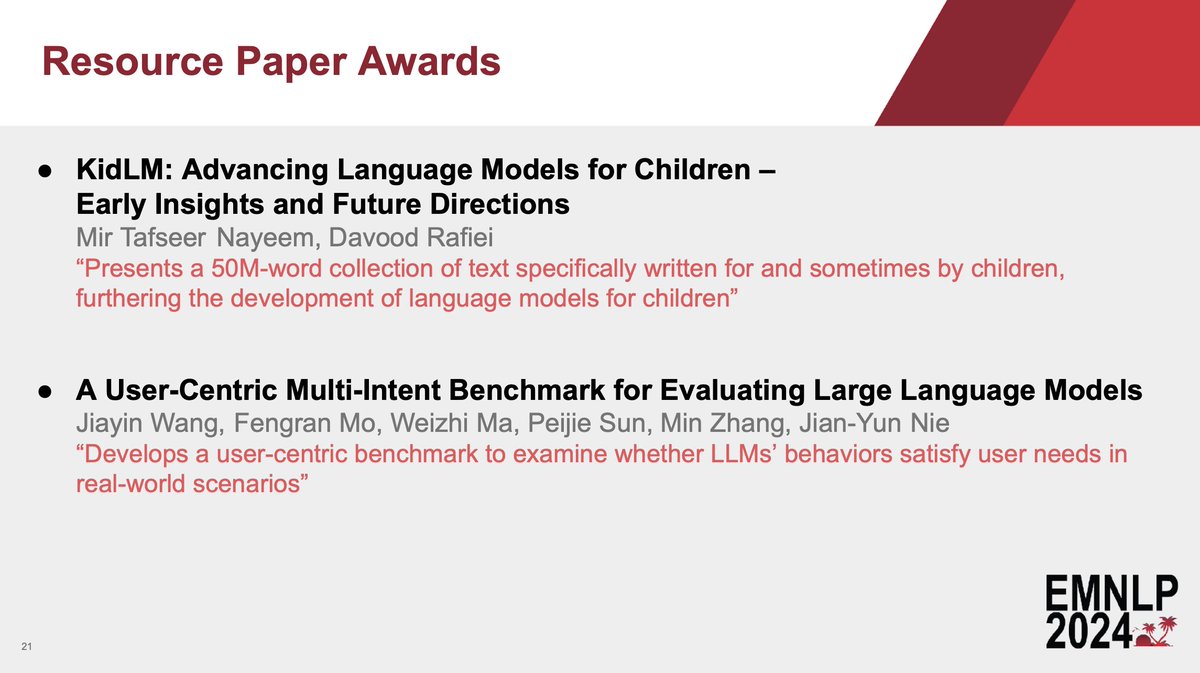 Resource Paper Awards

● KidLM: Advancing Language Models for Children – Early Insights and Future Directions
Mir Tafseer Nayeem, Davood Rafiei
“Presents a 50M-word collection of text specifically written for and sometimes by children, furthering the development of language models for children”

● A User-Centric Multi-Intent Benchmark for Evaluating Large Language Models
Jiayin Wang, Fengran Mo, Weizhi Ma, Peijie Sun, Min Zhang, Jian-Yun Nie
“Develops a user-centric benchmark to examine whether LLMs’ behaviors satisfy user needs in real-world scenarios”

21

EMNLP
2024